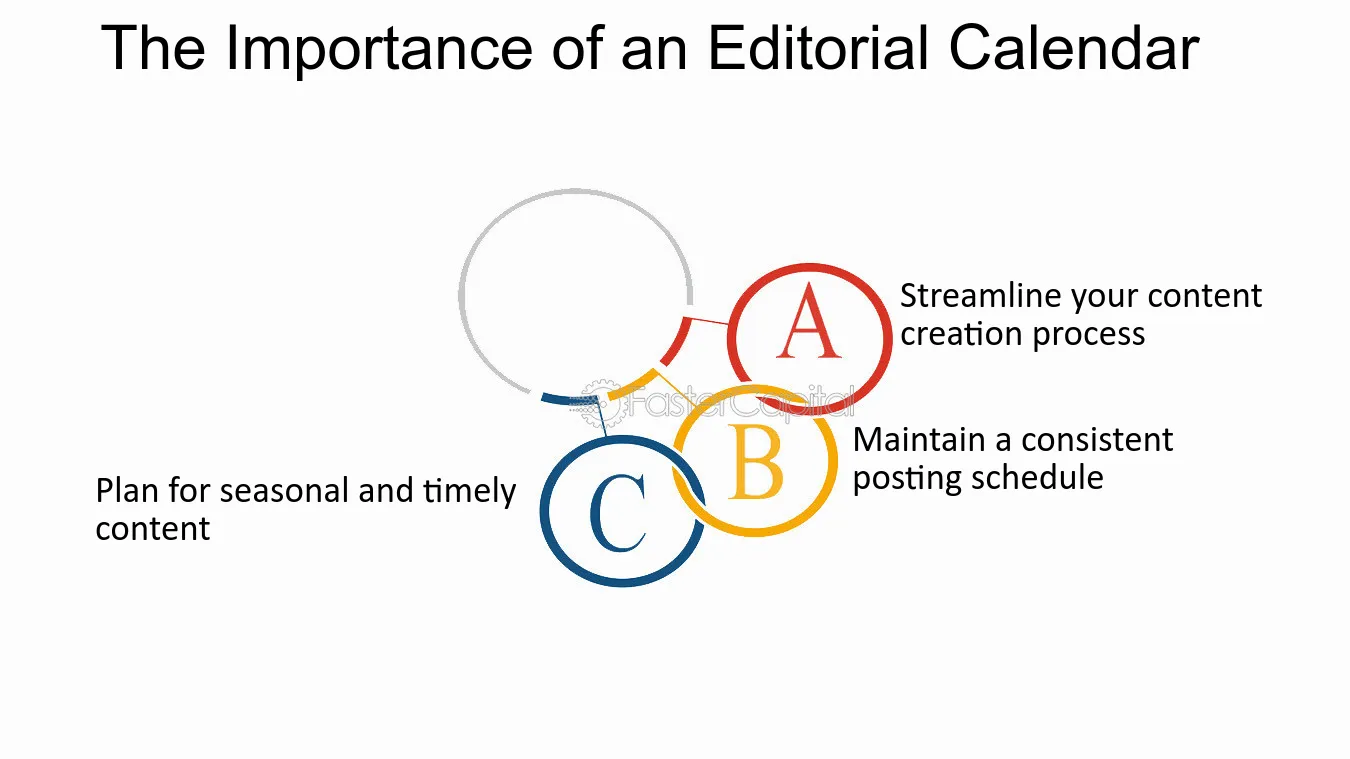 The Importance of an Editorial Calendar

A

Streamline your content creation process

B

Maintain a consistent posting schedule

C

Plan for seasonal and timely content

FasterCapital